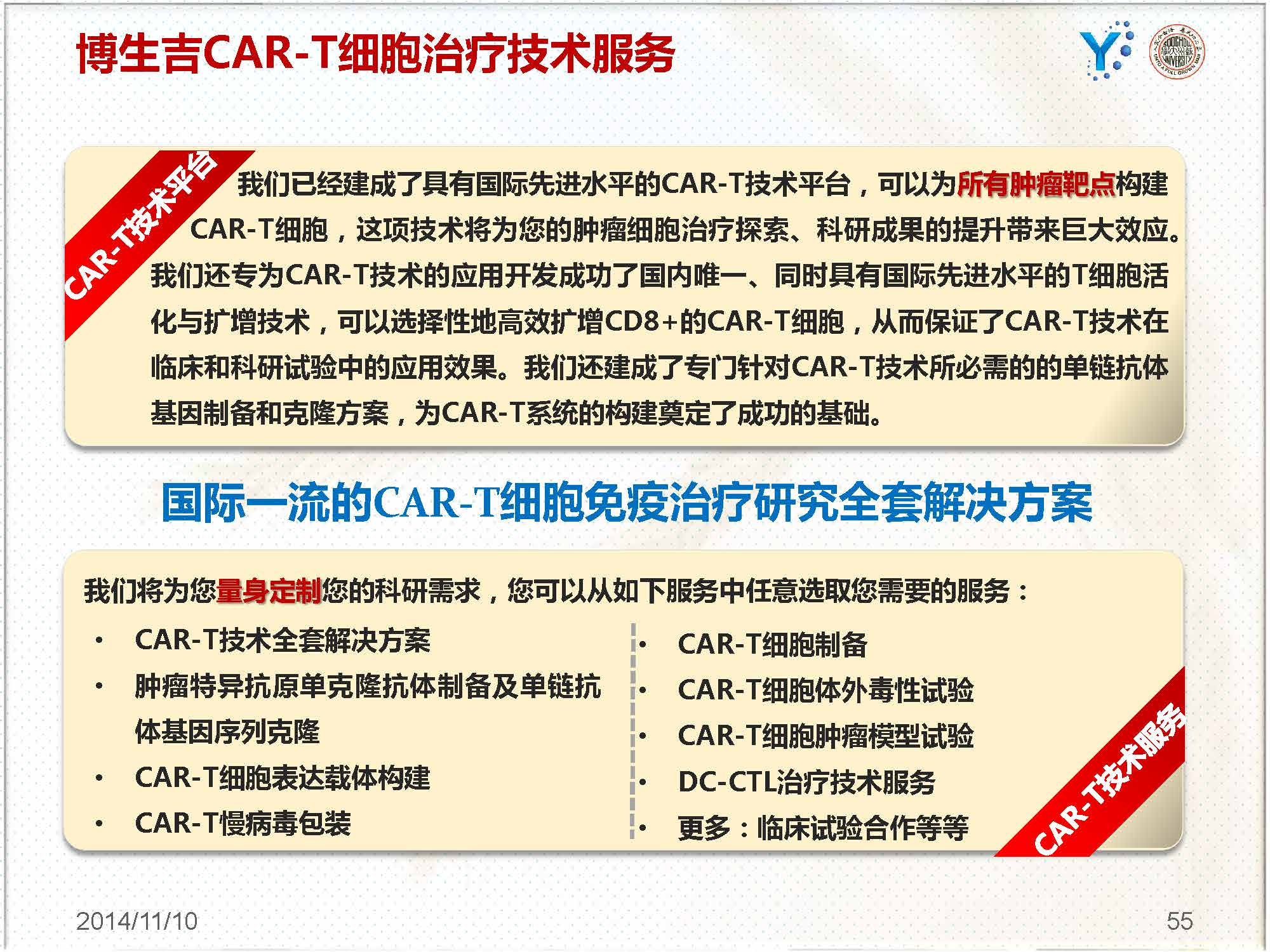 博生吉CAR-T细胞治疗技术服务

SOOCHOW UNIVERSITY

CAR-T技术平台

我们已经建成了具有国际先进水平的CAR-T技术平台，可以为所有肿瘤靶点构建CAR-T细胞，这项技术将为您的肿瘤细胞治疗探索、科研成果的提升带来巨大效应。我们还专为CAR-T技术的应用开发成功了国内唯一、同时具有国际先进水平的T细胞活化与扩增技术，可以选择性地高效扩增CD8+的CAR-T细胞，从而保证了CAR-T技术在临床和科研试验中的应用效果。我们还建成了专门针对CAR-T技术所必需的的单链抗体基因制备和克隆方案，为CAR-T系统的构建奠定了成功的基础。

国际一流的CAR-T细胞免疫治疗研究全套解决方案

我们将为您量身定制您的科研需求，您可以从如下服务中任意选取您需要的服务：

• CAR-T技术全套解决方案
• 肿瘤特异抗原单克隆抗体制备及单链抗体基因序列克隆
• CAR-T细胞表达载体构建
• CAR-T慢病毒包装

• CAR-T细胞制备
• CAR-T细胞体外毒性试验
• CAR-T细胞肿瘤模型试验
• DC-CTL治疗技术服务
• 更多：临床试验合作等等

CAR-T技术服务

2014/11/10

55